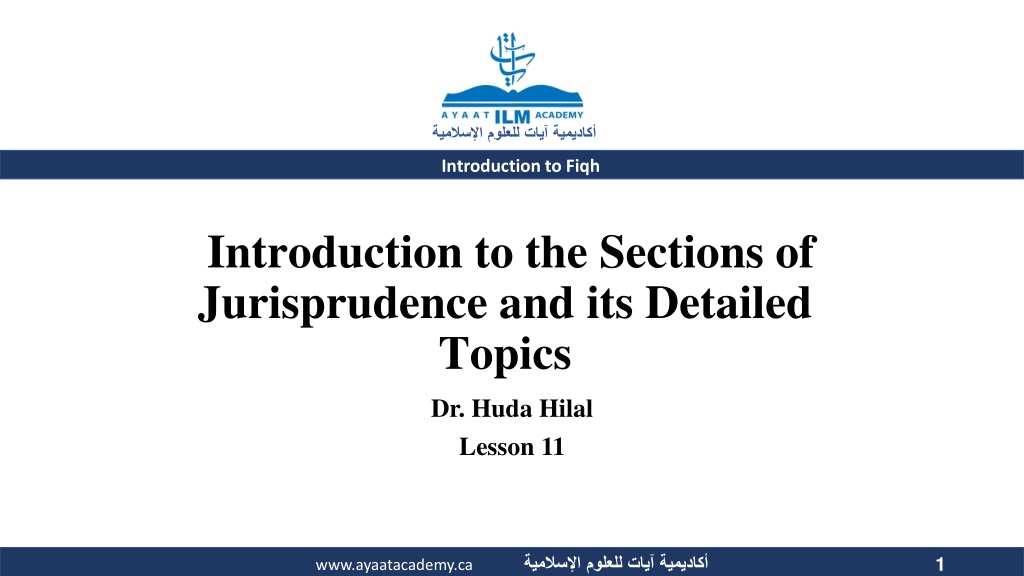 آيات
AYAAT ILM ACADEMY
أكاديمية آيات للعلوم الإسلامية

Introduction to Fiqh

Introduction to the Sections of Jurisprudence and its Detailed Topics

Dr. Huda Hilal

Lesson 11

www.ayaatacademy.ca أكاديمية آيات للعلوم الإسلامية 1